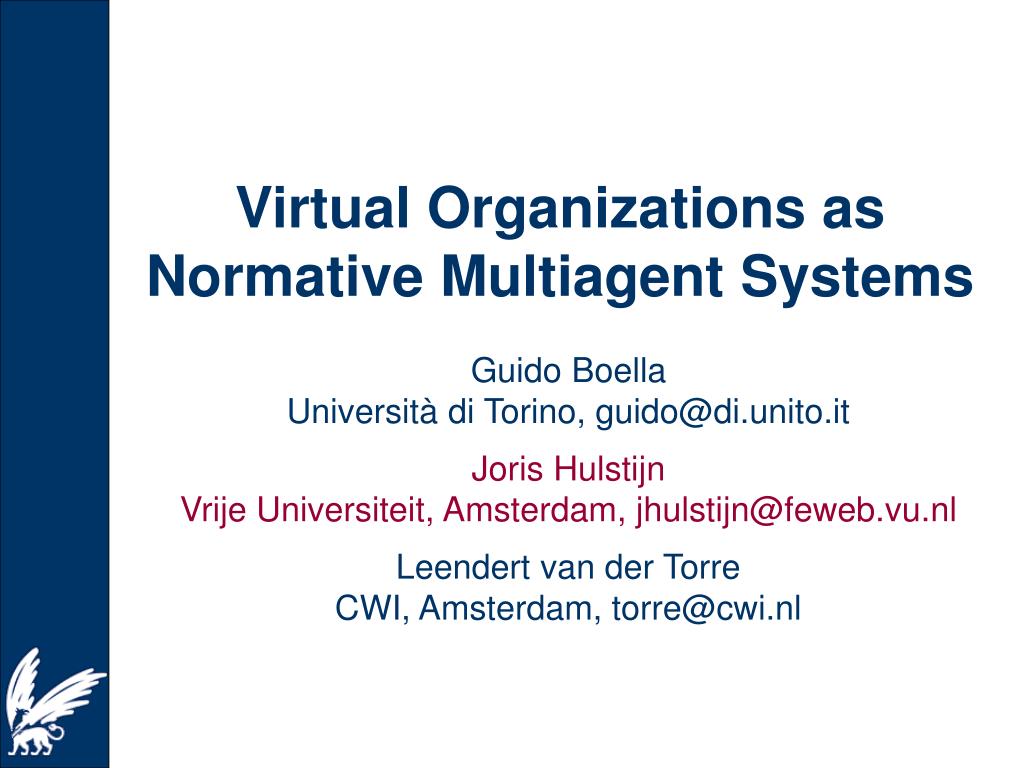 Virtual Organizations as Normative Multiagent Systems

Guido Boella
Università di Torino, guido@di.unito.it

Joris Hulstijn
Vrije Universiteit, Amsterdam, jhulstijn@feweb.vu.nl

Leendert van der Torre
CWI, Amsterdam, torre@cwi.nl